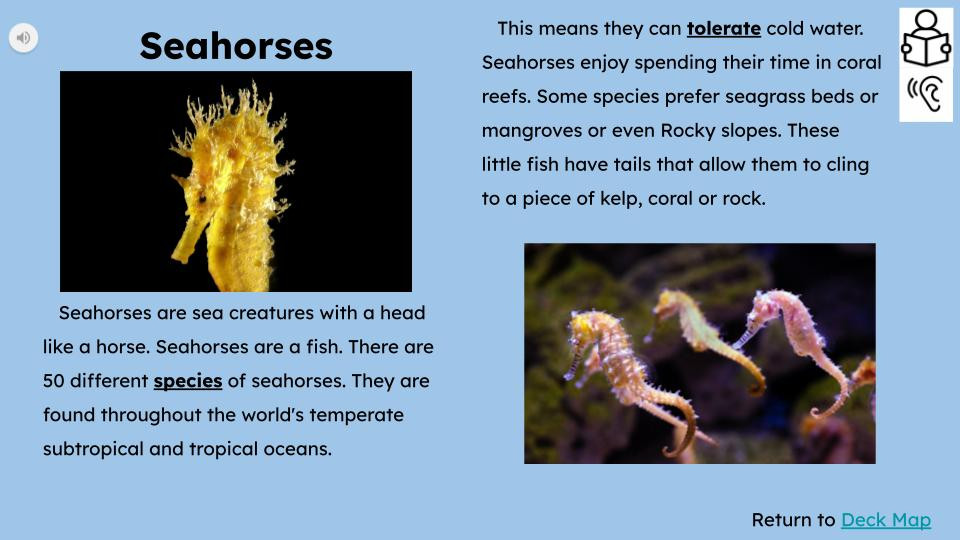 Seahorses

Seahorses are sea creatures with a head like a horse. Seahorses are a fish. There are 50 different species of seahorses. They are found throughout the world's temperate subtropical and tropical oceans.

This means they can tolerate cold water. Seahorses enjoy spending their time in coral reefs. Some species prefer seagrass beds or mangroves or even Rocky slopes. These little fish have tails that allow them to cling to a piece of kelp, coral or rock.

Return to Deck Map